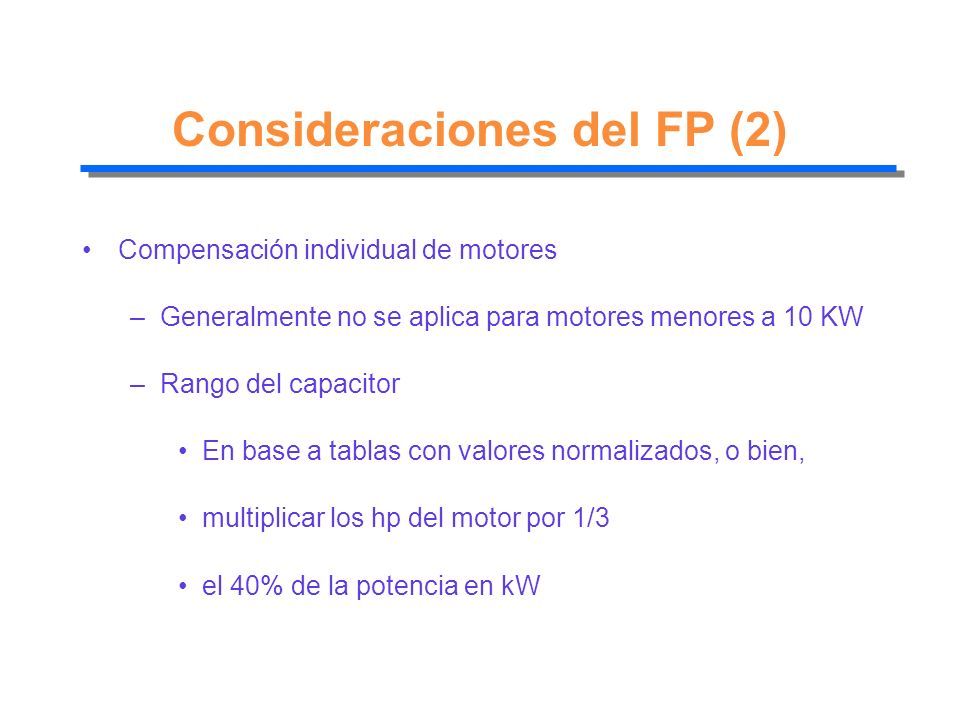 Consideraciones del FP (2)

• Compensación individual de motores

– Generalmente no se aplica para motores menores a 10 KW

– Rango del capacitor

• En base a tablas con valores normalizados, o bien,

• multiplicar los hp del motor por 1/3

• el 40% de la potencia en kW